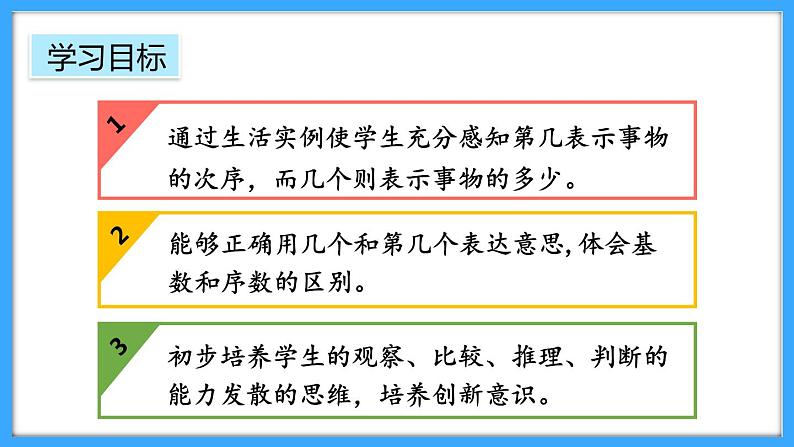 学习目标

1

通过生活实例使学生充分感知第几表示事物的次序，而几个则表示事物的多少。

2

能够正确用几个和第几个表达意思,体会基数和序数的区别。

3

初步培养学生的观察、比较、推理、判断的能力发散的思维，培养创新意识。